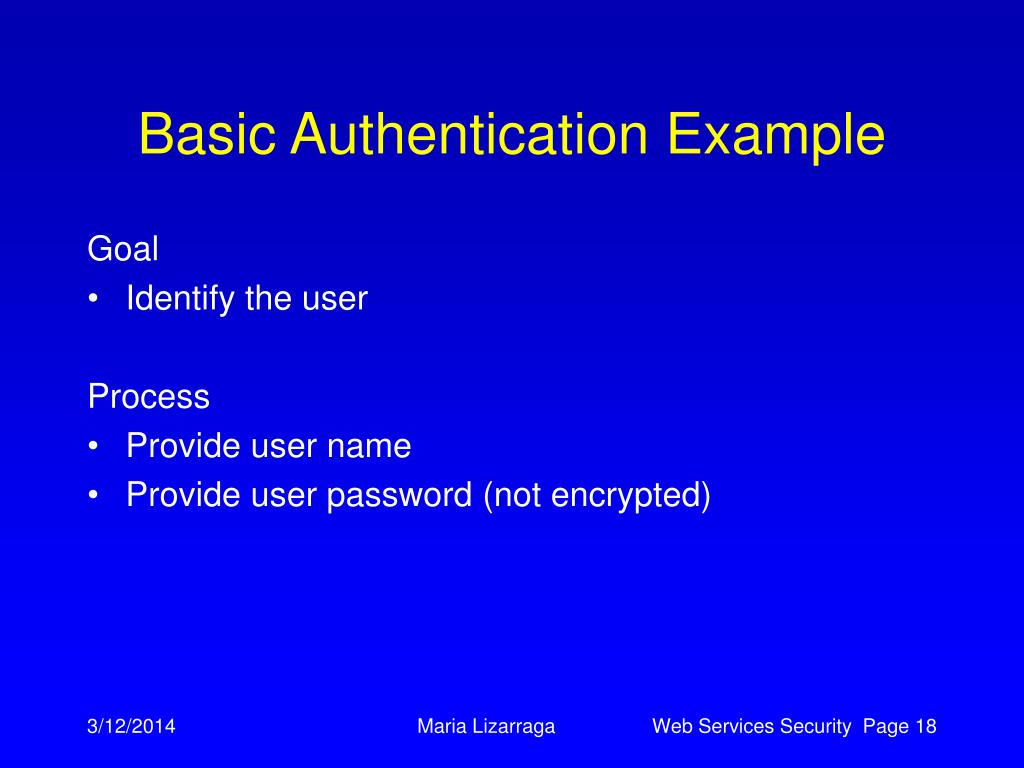 Basic Authentication Example

Goal
• Identify the user

Process
• Provide user name
• Provide user password (not encrypted)

3/12/2014 Maria Lizarraga Web Services Security Page 18